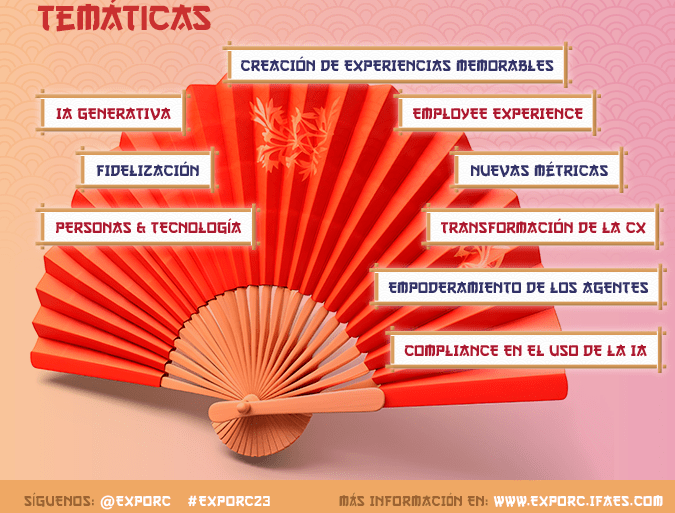 TEMÁTICAS

CREACIÓN DE EXPERIENCIAS MEMORABLES

IA GENERATIVA

EMPLOYEE EXPERIENCE

FIDELIZACIÓN

NUEVAS MÉTRICAS

PERSONAS & TECNOLOGÍA

TRANSFORMACIÓN DE LA CX

EMPODERAMIENTO DE LOS AGENTES

COMPLIANCE EN EL USO DE LA IA

SÍGUENOS: @EXPORC #EXPORC23 MÁS INFORMACIÓN EN: WWW.EXPORC.IFAES.COM